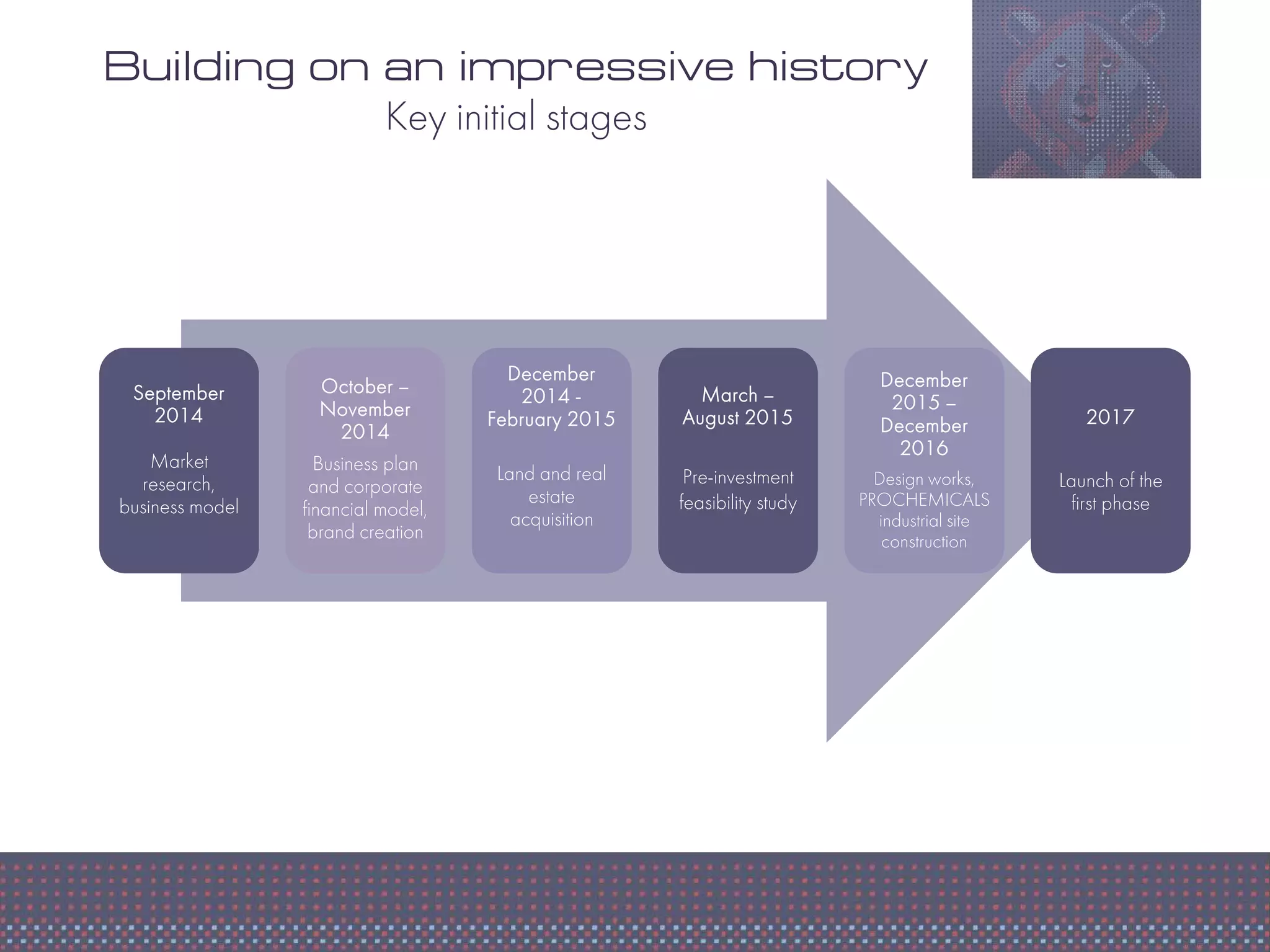 Building on an impressive history
Key initial stages

September 2014
Market research, business model

October – November 2014
Business plan and corporate financial model, brand creation

December 2014 - February 2015
Land and real estate acquisition

March – August 2015
Pre-investment feasibility study

December 2015 – December 2016
Design works, PROCHEMICALS industrial site construction

2017
Launch of the first phase